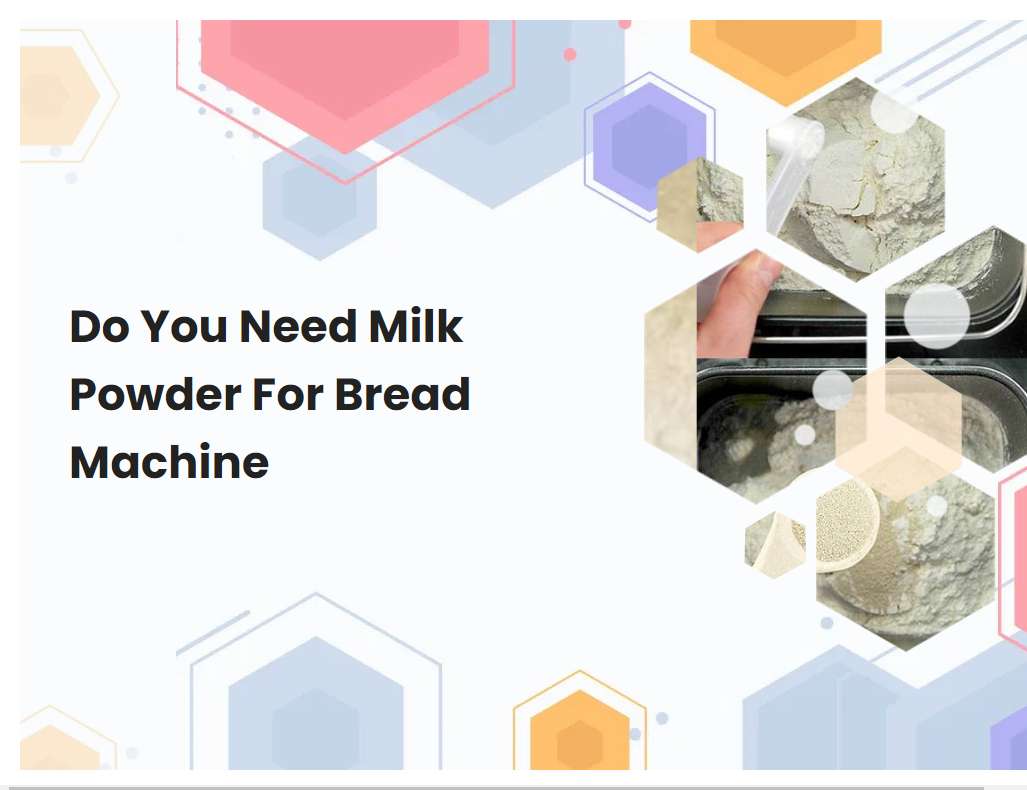 Do You Need Milk Powder For Bread Machine